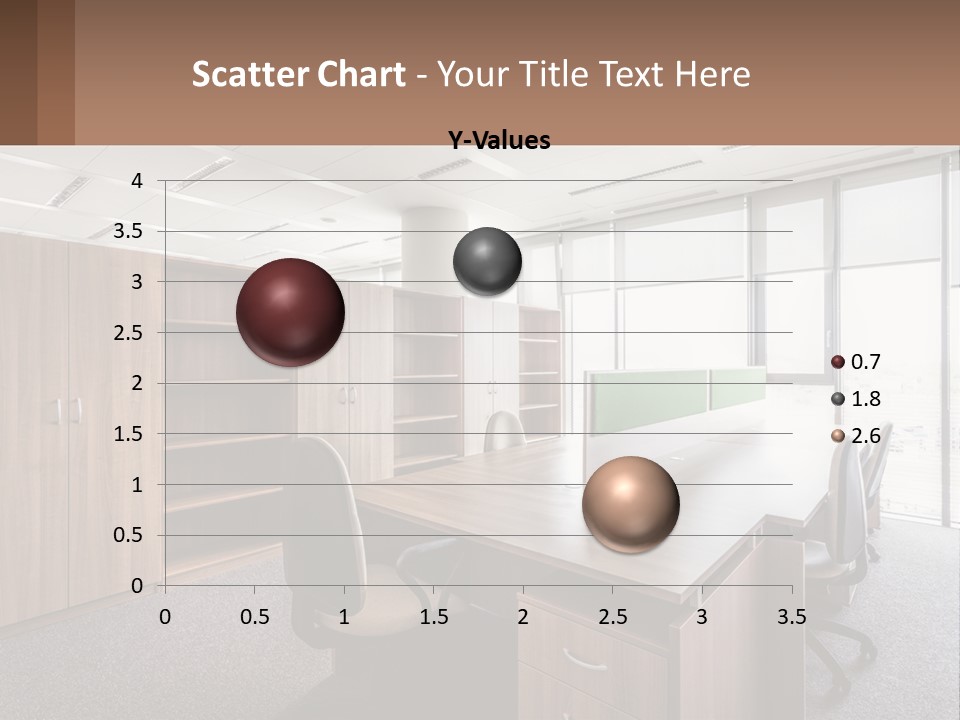 Scatter Chart - Your Title Text Here

Y-Values

4
3.5
3
2.5
2
1.5
1
0.5
0

0 0.5 1 1.5 2 2.5 3 3.5

0.7
1.8
2.6